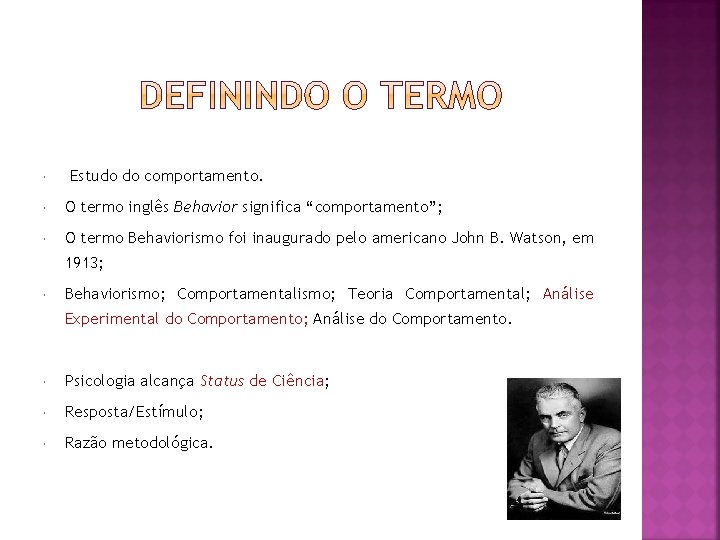 DEFININDO O TERMO

• Estudo do comportamento.

• O termo inglês Behavior significa "comportamento";

• O termo Behaviorismo foi inaugurado pelo americano John B. Watson, em 1913;

• Behaviorismo; Comportamentalismo; Teoria Comportamental; Análise Experimental do Comportamento; Análise do Comportamento.

• Psicologia alcança Status de Ciência;

• Resposta/Estímulo;

• Razão metodológica.